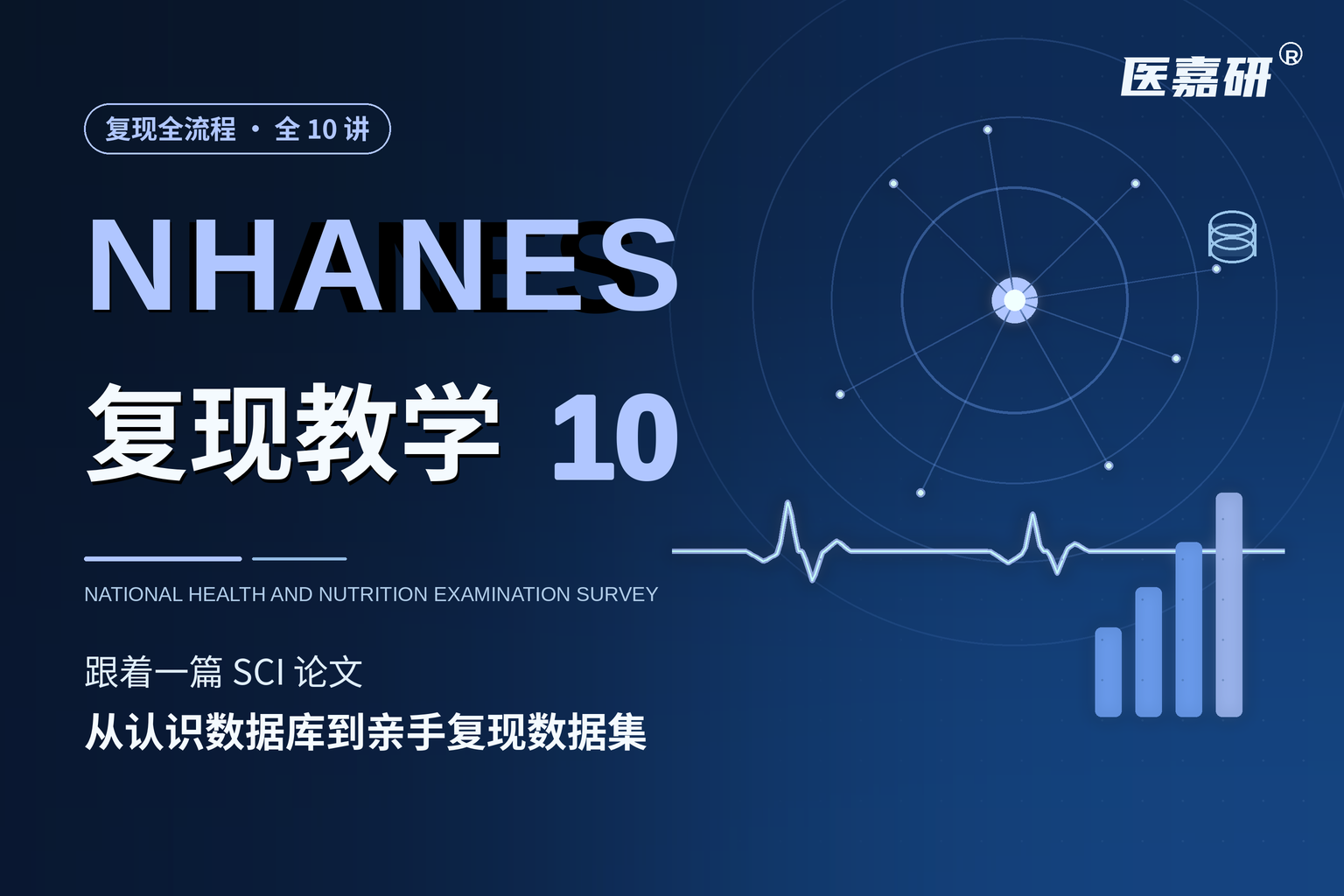 医嘉研®

复现全流程 · 全 10 讲

NHANES

复现教学 10

NATIONAL HEALTH AND NUTRITION EXAMINATION SURVEY

跟着一篇 SCI 论文
从认识数据库到亲手复现数据集